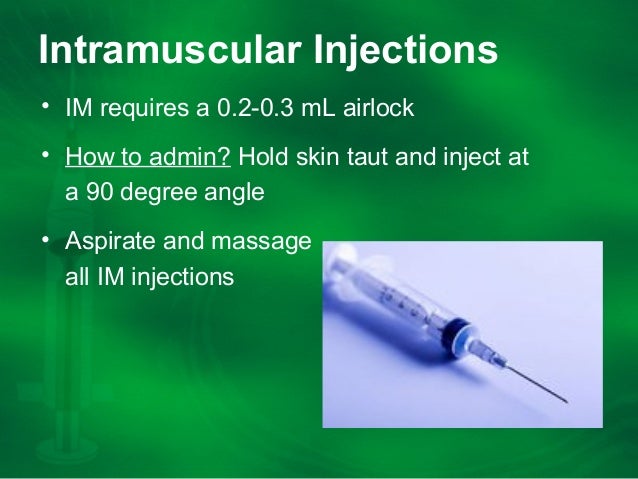 Intramuscular Injections

• IM requires a 0.2-0.3 mL airlock

• How to admin? Hold skin taut and inject at a 90 degree angle

• Aspirate and massage all IM injections